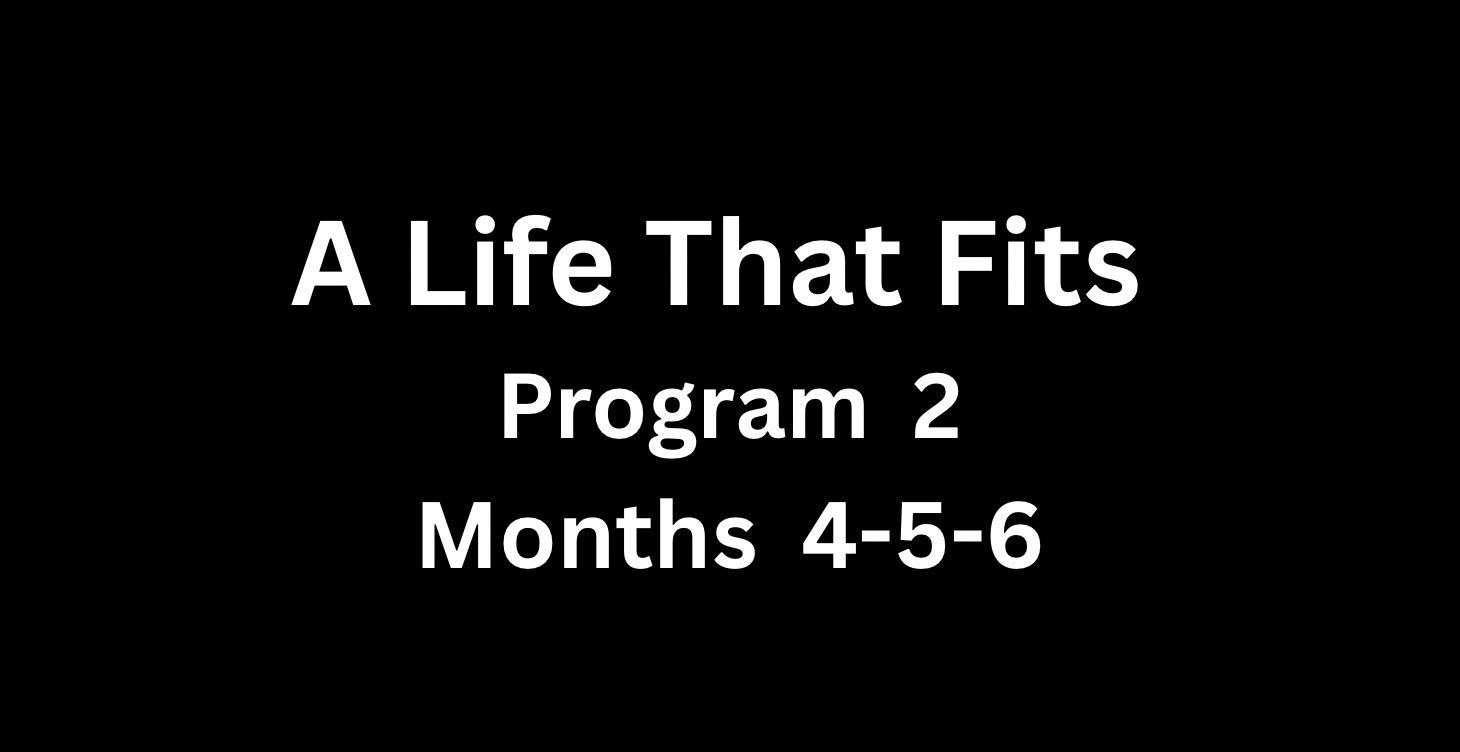 A Life That Fits

Program 2

Months 4-5-6